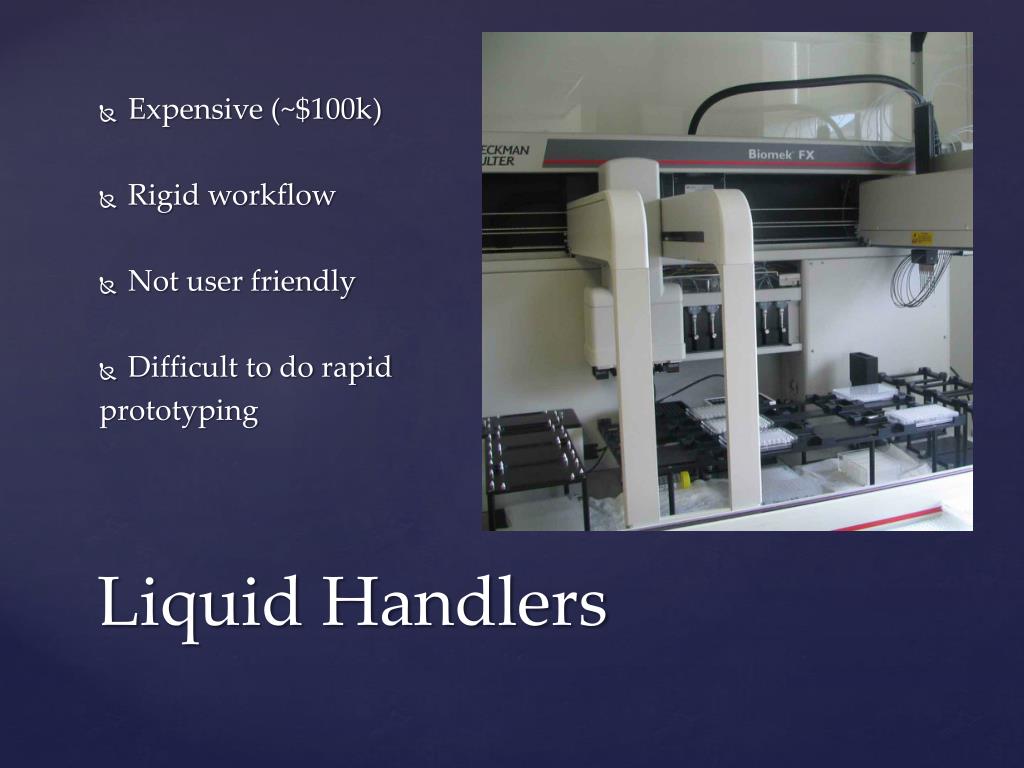 Expensive (~\$100k)

Rigid workflow

Not user friendly

Difficult to do rapid prototyping

ECKMAN
ULTER
Biomek FX

Liquid Handlers